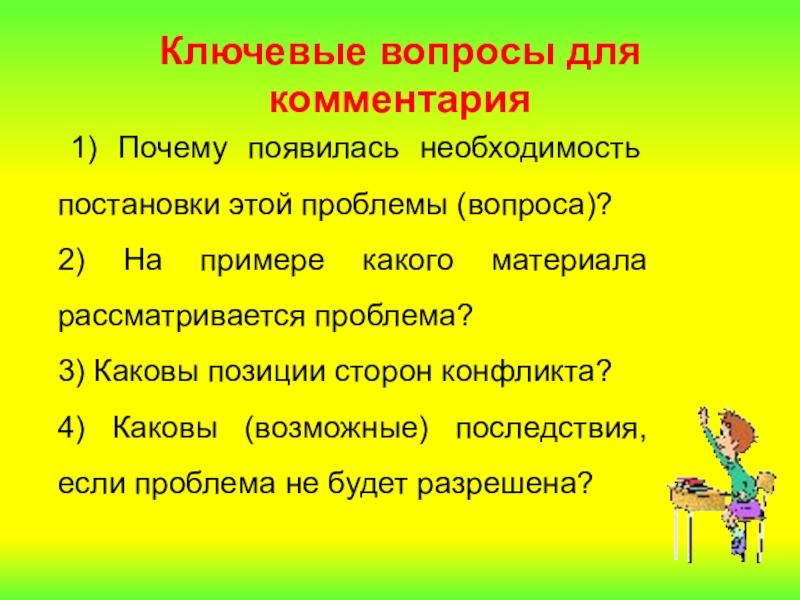 Ключевые вопросы для комментария

1) Почему появилась необходимость постановки этой проблемы (вопроса)?

2) На примере какого материала рассматривается проблема?

3) Каковы позиции сторон конфликта?

4) Каковы (возможные) последствия, если проблема не будет разрешена?